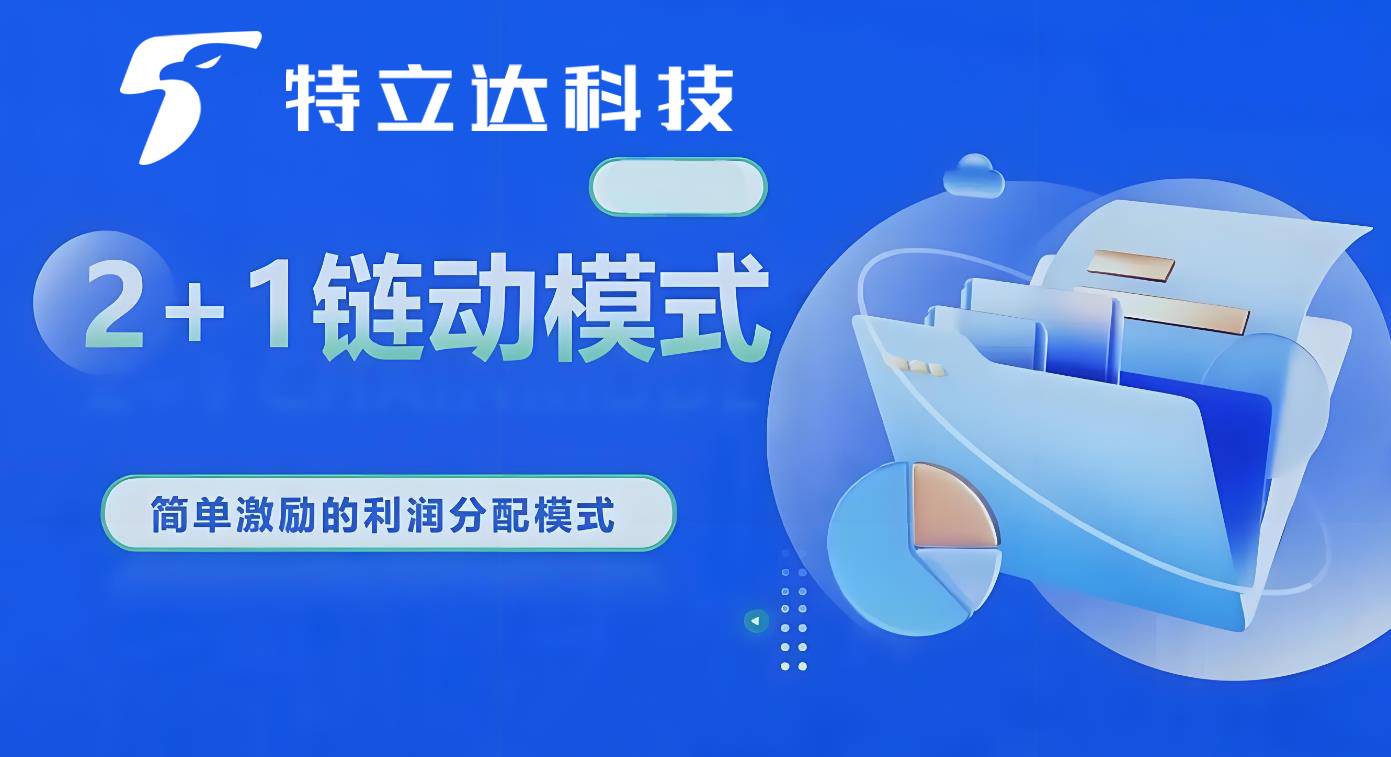 特立达科技

2+1链动模式

简单激励的利润分配模式